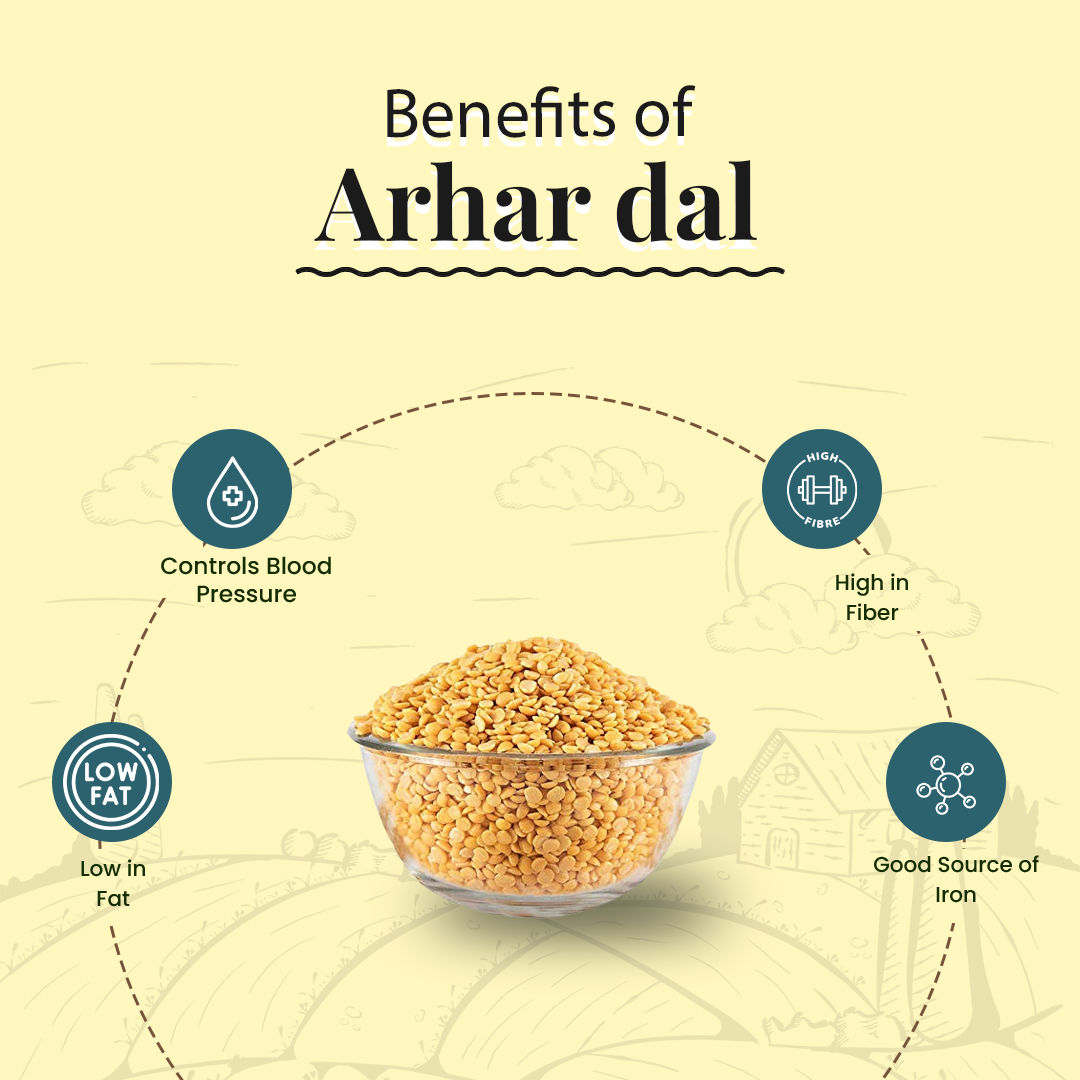 Benefits of
Arhar dal

Controls Blood Pressure

HIGH FIBRE

High in Fiber

LOW FAT

Low in Fat

Good Source of Iron